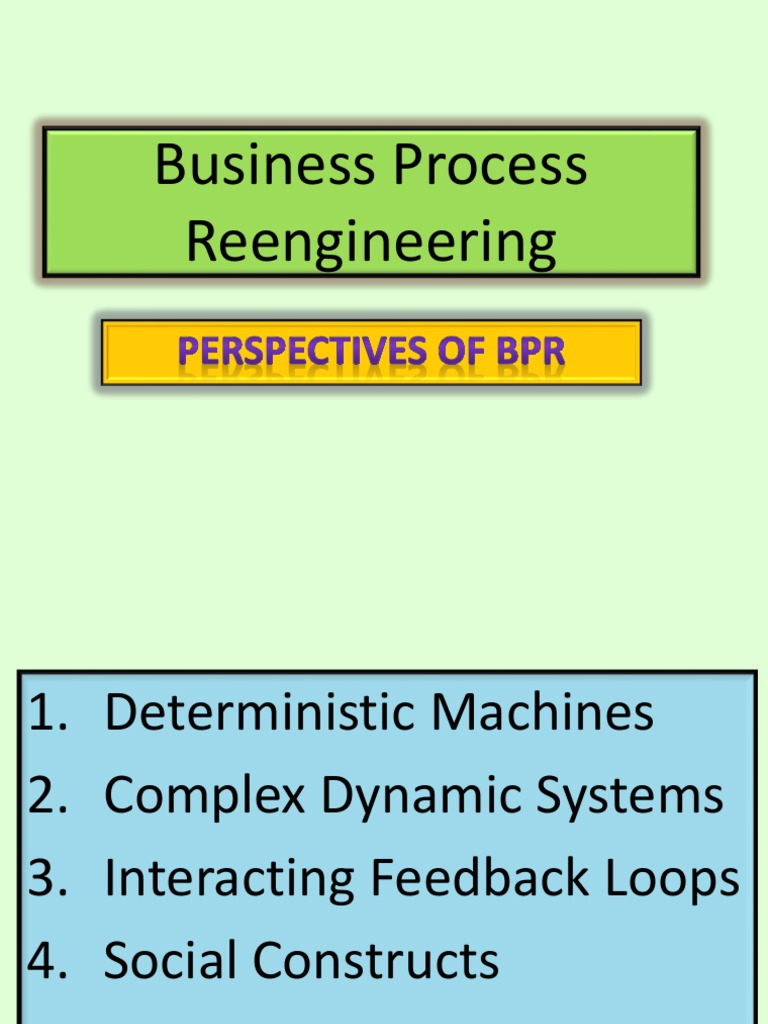 Business Process Reengineering

PERSPECTIVES OF BPR

1. Deterministic Machines
2. Complex Dynamic Systems
3. Interacting Feedback Loops
4. Social Constructs